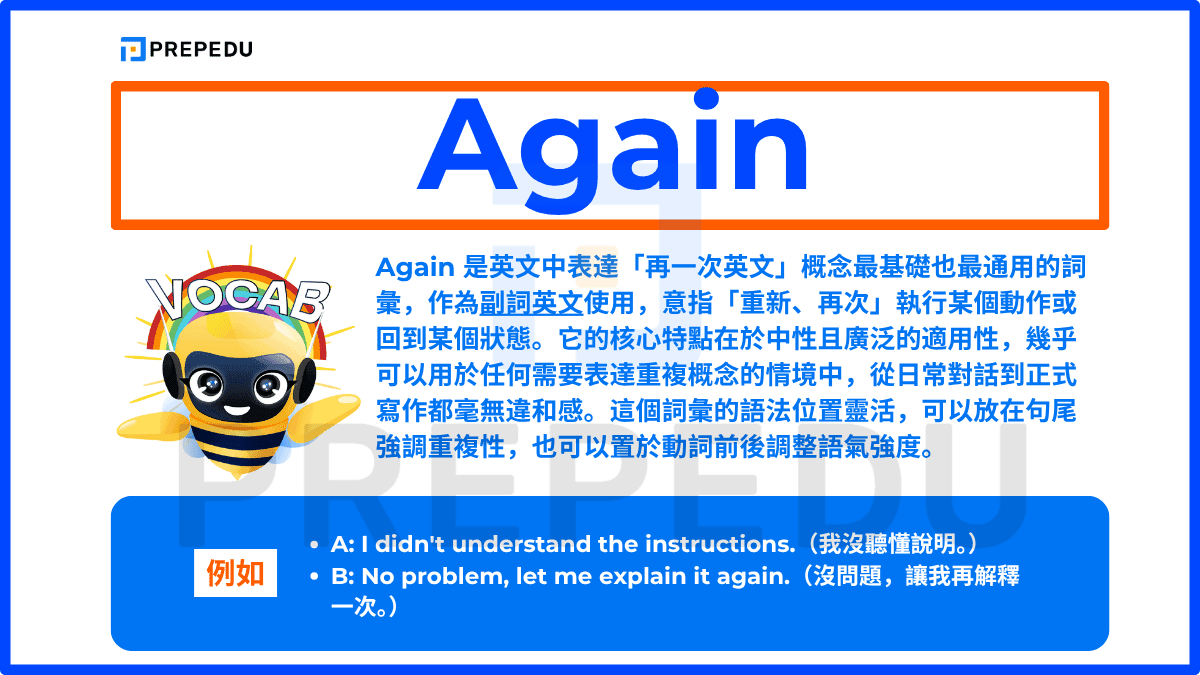 PREPEDU

Again

VOCAB

Again 是英文中表達「再一次英文」概念最基礎也最通用的詞彙，作為副詞英文使用，意指「重新、再次」執行某個動作或回到某個狀態。它的核心特點在於中性且廣泛的適用性，幾乎可以用於任何需要表達重複概念的情境中，從日常對話到正式寫作都毫無違和感。這個詞彙的語法位置靈活，可以放在句尾強調重複性，也可以置於動詞前後調整語氣強度。

PREPEDU

例如

• A: I didn't understand the instructions.（我沒聽懂說明。）
• B: No problem, let me explain it again.（沒問題，讓我再解釋一次。）